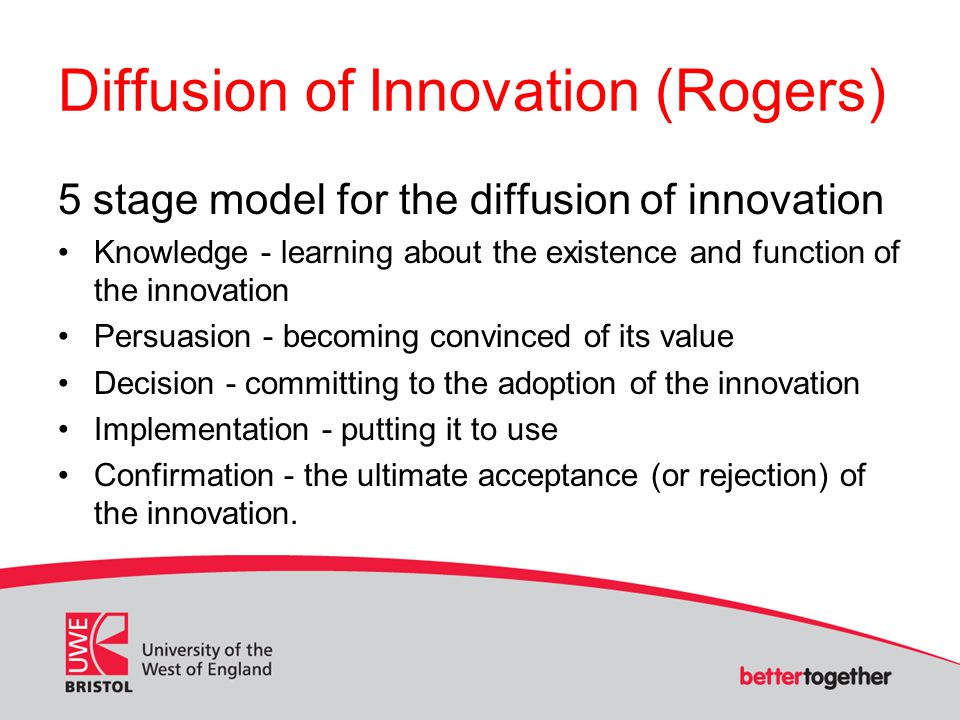 Diffusion of Innovation (Rogers)

5 stage model for the diffusion of innovation

• Knowledge - learning about the existence and function of the innovation
• Persuasion - becoming convinced of its value
• Decision - committing to the adoption of the innovation
• Implementation - putting it to use
• Confirmation - the ultimate acceptance (or rejection) of the innovation.

UWE
BRISTOL
University of the West of England

bettertogether